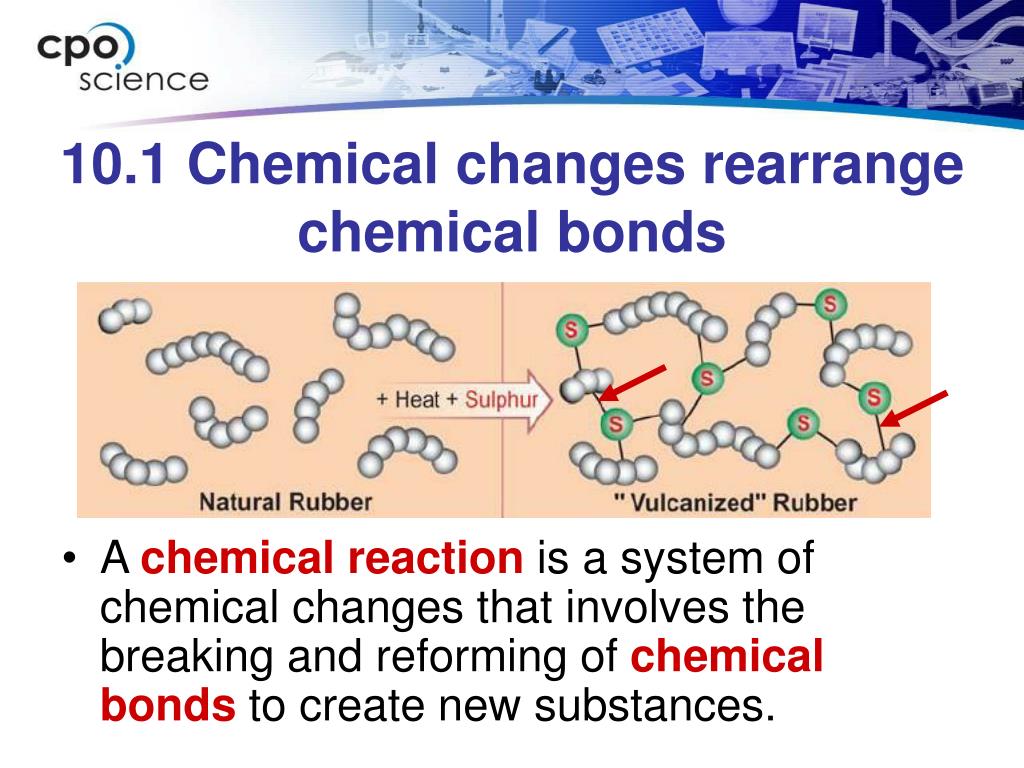 cpo science

10.1 Chemical changes rearrange chemical bonds

+ Heat + Sulphur

S S S S S S

Natural Rubber

" Vulcanized" Rubber

• A chemical reaction is a system of chemical changes that involves the breaking and reforming of chemical bonds to create new substances.